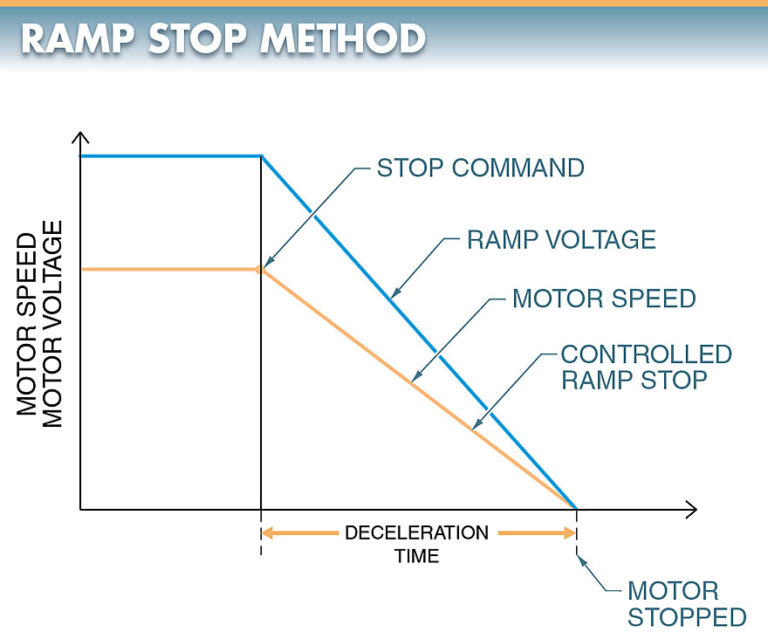 RAMP STOP METHOD

MOTOR SPEED
MOTOR VOLTAGE

STOP COMMAND

RAMP VOLTAGE

MOTOR SPEED

CONTROLLED RAMP STOP

DECELERATION TIME

MOTOR STOPPED